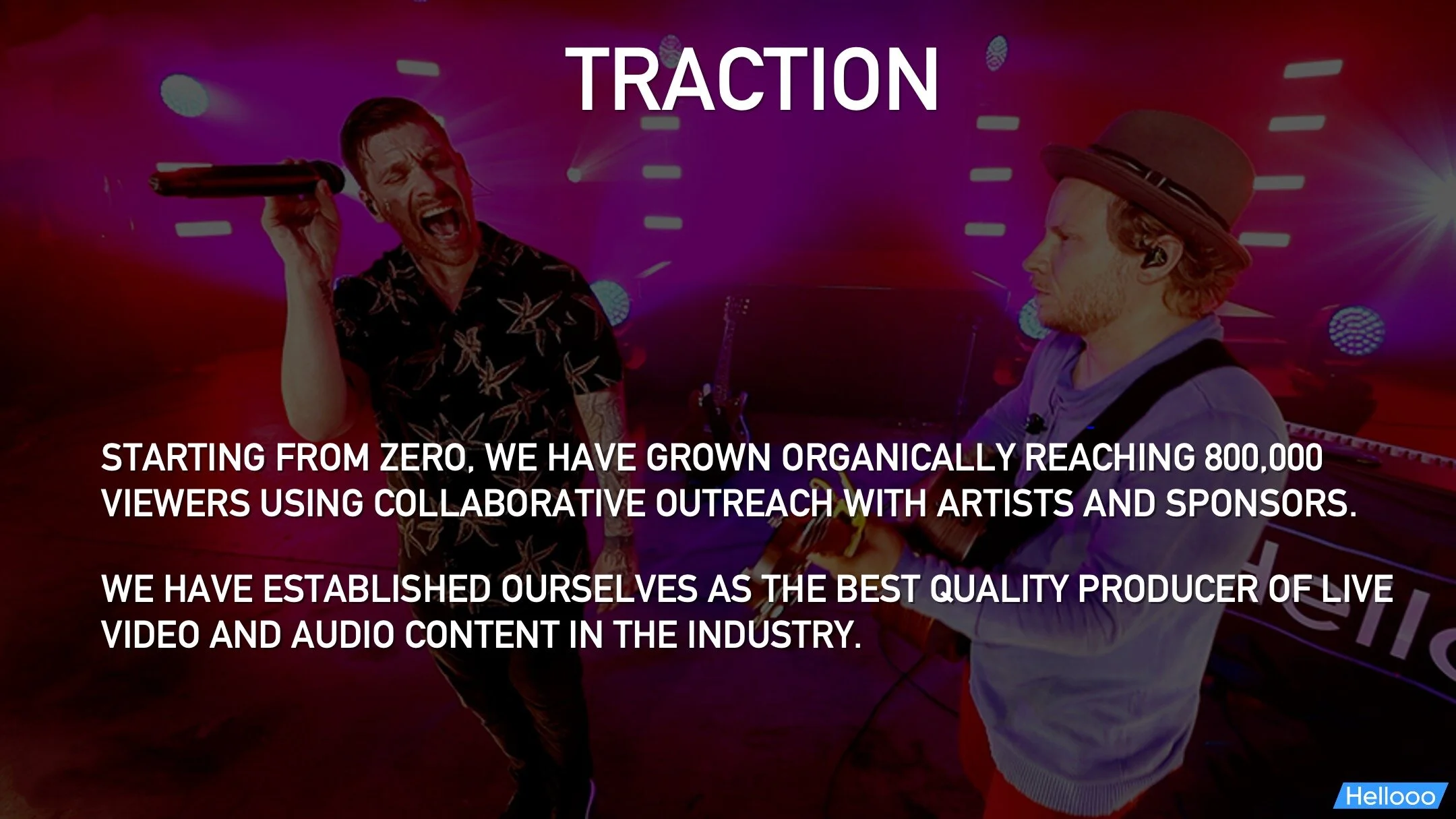 TRACTION

STARTING FROM ZERO, WE HAVE GROWN ORGANICALLY REACHING 800,000 VIEWERS USING COLLABORATIVE OUTREACH WITH ARTISTS AND SPONSORS.

WE HAVE ESTABLISHED OURSELVES AS THE BEST QUALITY PRODUCER OF LIVE VIDEO AND AUDIO CONTENT IN THE INDUSTRY.

Hellooo